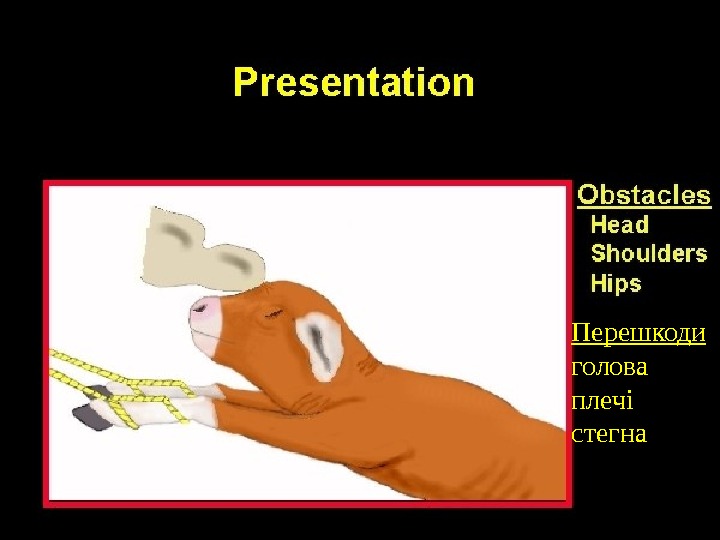 Presentation

Obstacles
Head
Shoulders
Hips

Перешкоди
голова
плечі
стегна